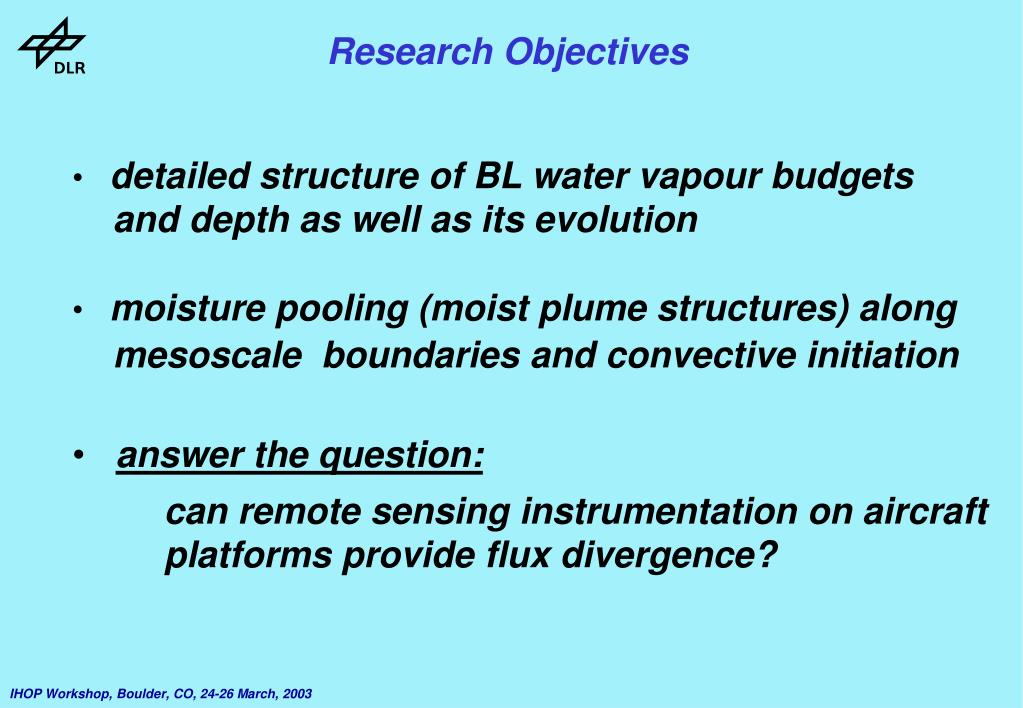 DLR

Research Objectives

• detailed structure of BL water vapour budgets and depth as well as its evolution

• moisture pooling (moist plume structures) along mesoscale boundaries and convective initiation

• answer the question:

can remote sensing instrumentation on aircraft platforms provide flux divergence?

IHOP Workshop, Boulder, CO, 24-26 March, 2003